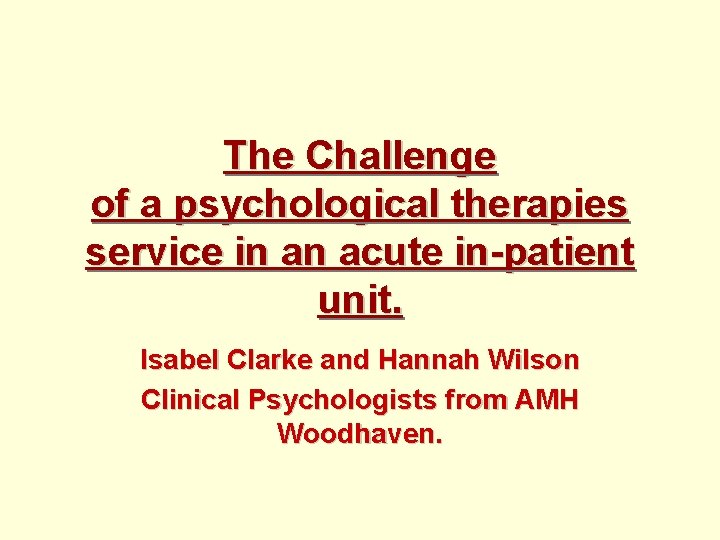 The Challenge of a psychological therapies service in an acute in-patient unit.

Isabel Clarke and Hannah Wilson

Clinical Psychologists from AMH Woodhaven.